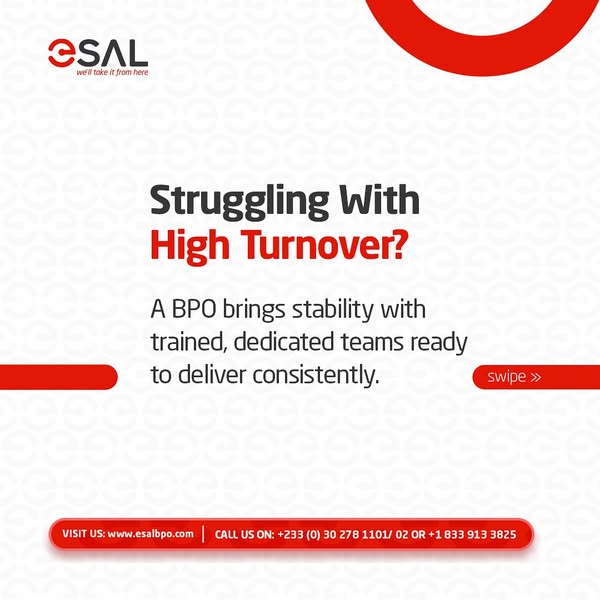 eSAL
we'll take it from here

Struggling With
High Turnover?

A BPO brings stability with trained, dedicated teams ready to deliver consistently.

swipe »

VISIT US: www.esalbpo.com | CALL US ON: +233 (0) 30 278 1101/ 02 OR +1 833 913 3825